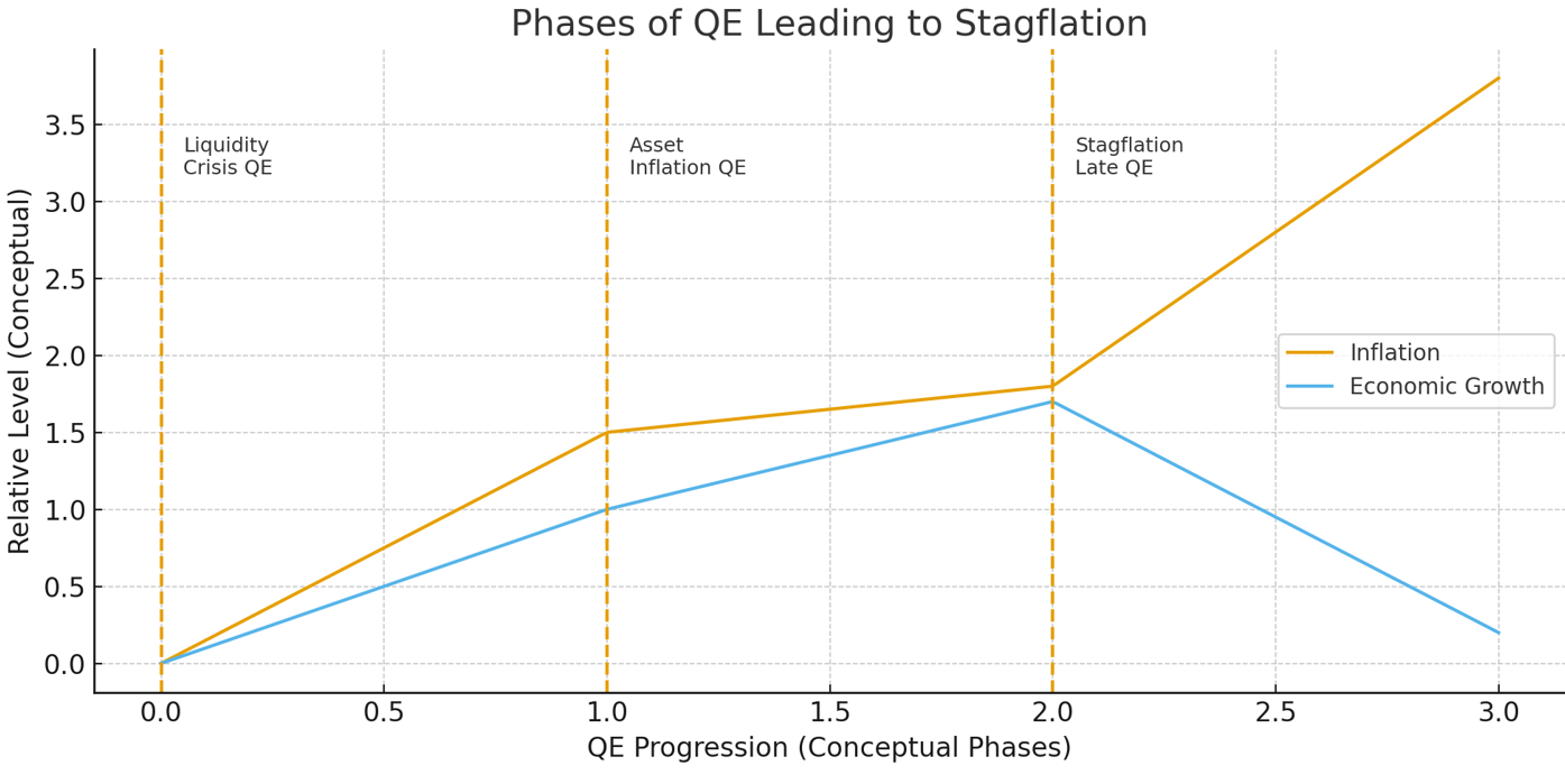 Phases of QE Leading to Stagflation

Relative Level (Conceptual)

3.5
3.0
2.5
2.0
1.5
1.0
0.5
0.0

Liquidity Crisis QE

Asset Inflation QE

Stagflation Late QE

Inflation
Economic Growth

0.0
0.5
1.0
1.5
2.0
2.5
3.0

QE Progression (Conceptual Phases)